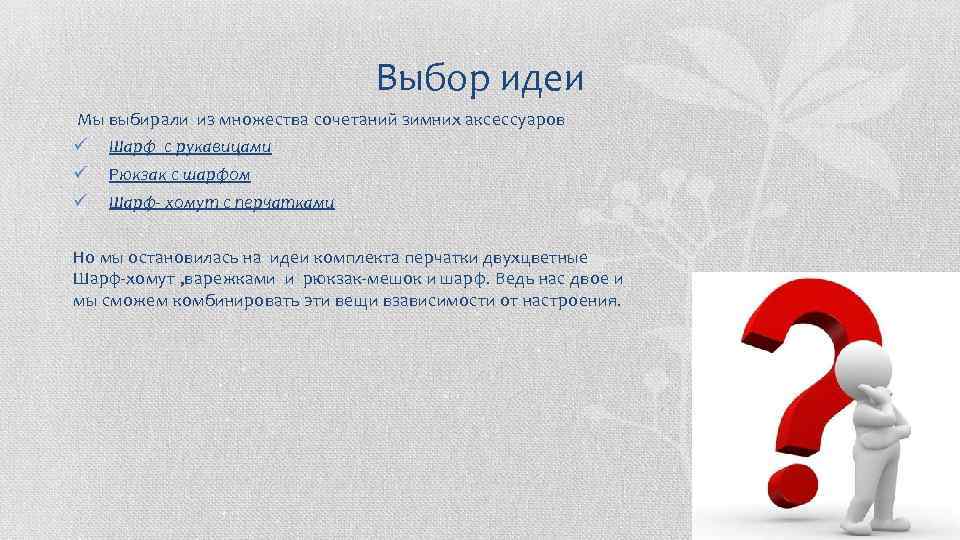 Выбор идеи

Мы выбирали из множества сочетаний зимних аксессуаров

✓ Шарф с рукавицами
✓ Рюкзак с шарфом
✓ Шарф- хомут с перчатками

Но мы остановилась на идеи комплекта перчатки двухцветные Шарф-хомут ,варежками и рюкзак-мешок и шарф. Ведь нас двое и мы сможем комбинировать эти вещи взависимости от настроения.